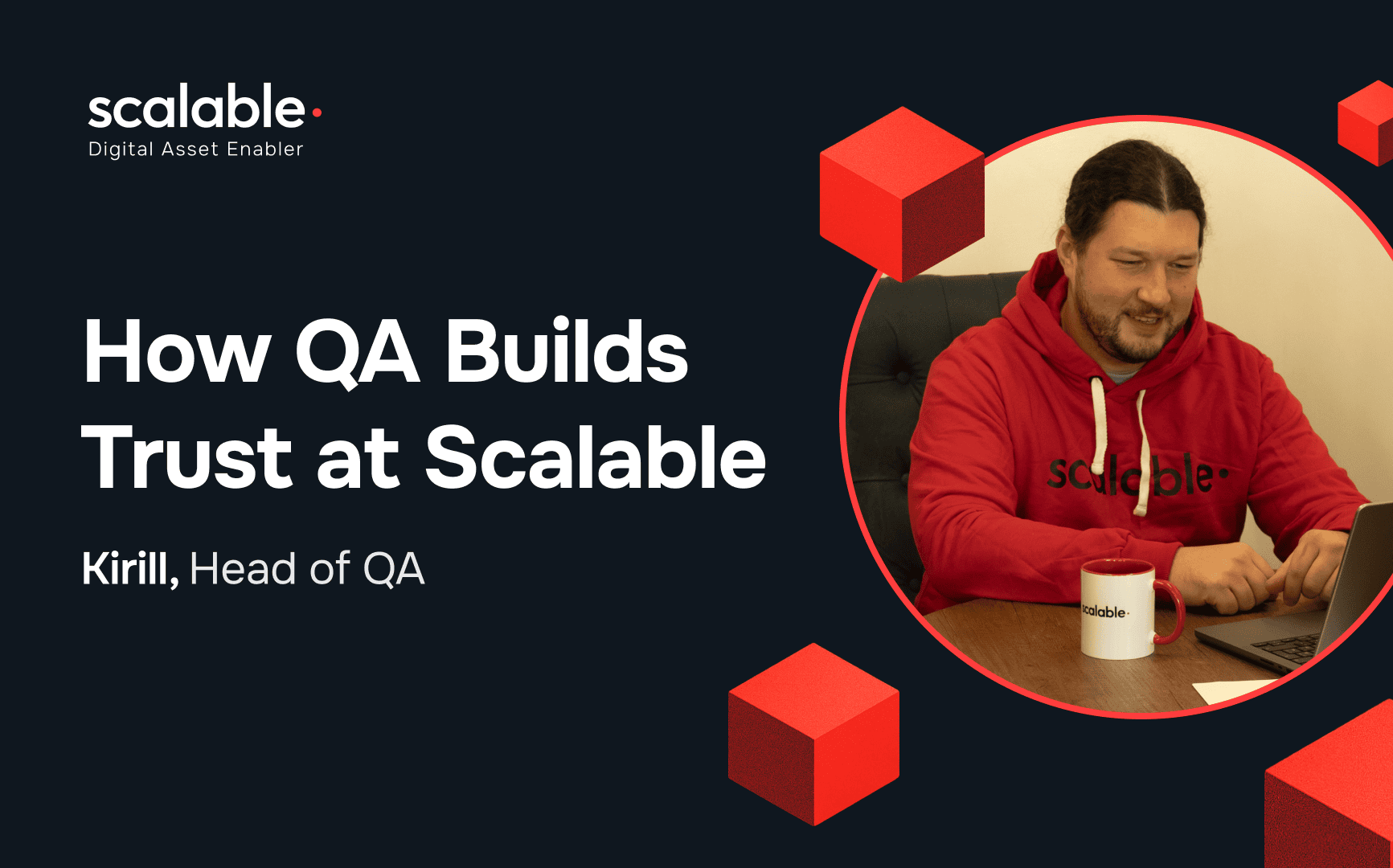 scalable·
Digital Asset Enabler

How QA Builds Trust at Scalable

Kirill, Head of QA

scalable·

scalable·